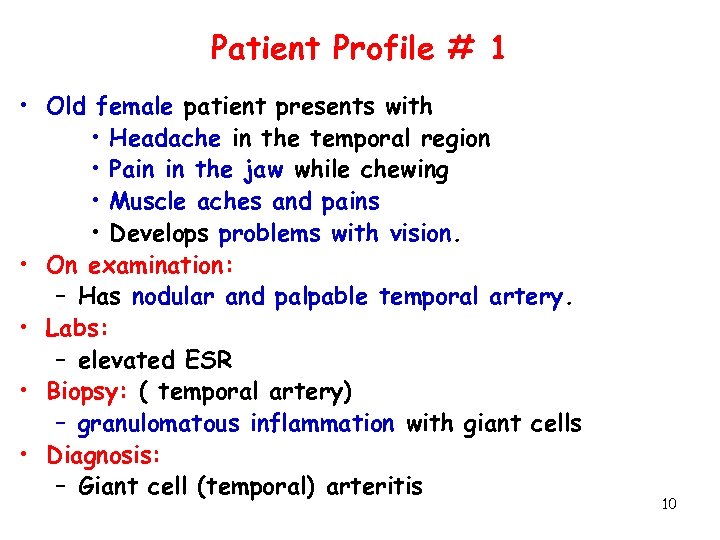 Patient Profile # 1

• Old female patient presents with
  • Headache in the temporal region
  • Pain in the jaw while chewing
  • Muscle aches and pains
  • Develops problems with vision.
• On examination:
  – Has nodular and palpable temporal artery.
• Labs:
  – elevated ESR
• Biopsy: ( temporal artery)
  – granulomatous inflammation with giant cells
• Diagnosis:
  – Giant cell (temporal) arteritis

10